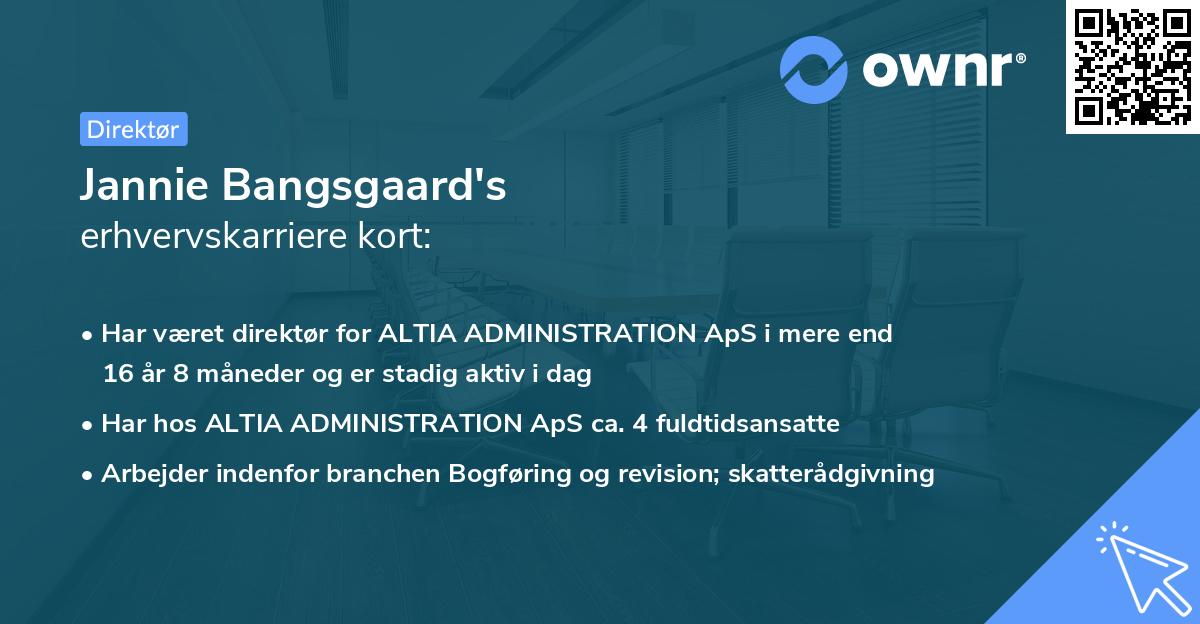 ownr®

Direktør

Jannie Bangsgaard's
erhvervskarriere kort:

• Har været direktør for ALTIA ADMINISTRATION ApS i mere end 16 år 8 måneder og er stadig aktiv i dag

• Har hos ALTIA ADMINISTRATION ApS ca. 4 fuldtidsansatte

• Arbejder indenfor branchen Bogføring og revision; skatterådgivning